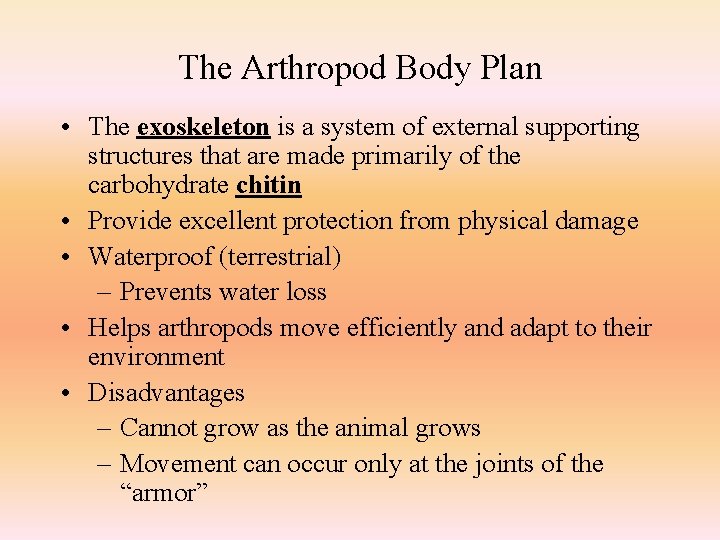 The Arthropod Body Plan

• The exoskeleton is a system of external supporting structures that are made primarily of the carbohydrate chitin
• Provide excellent protection from physical damage
• Waterproof (terrestrial)
  – Prevents water loss
• Helps arthropods move efficiently and adapt to their environment
• Disadvantages
  – Cannot grow as the animal grows
  – Movement can occur only at the joints of the “armor”